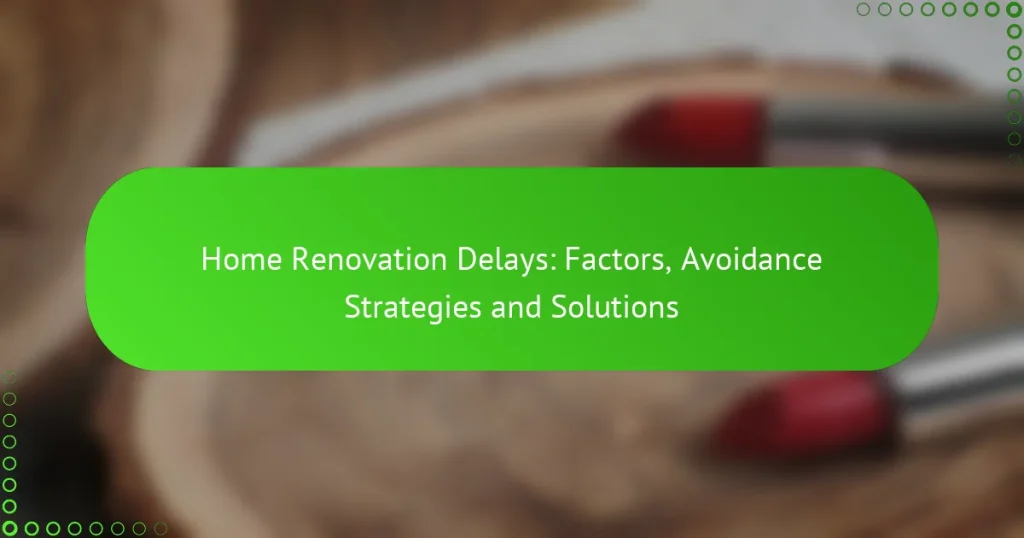 Home Renovation Delays: Factors, Avoidance Strategies and Solutions